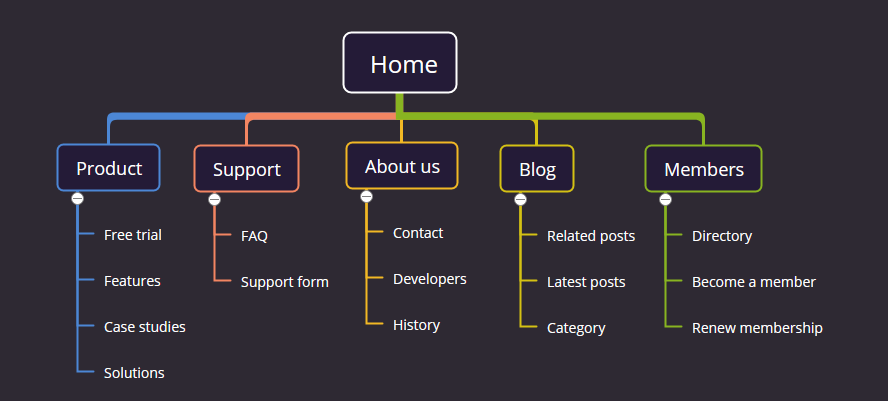 Home

Product
Free trial
Features
Case studies
Solutions

Support
FAQ
Support form

About us
Contact
Developers
History

Blog
Related posts
Latest posts
Category

Members
Directory
Become a member
Renew membership